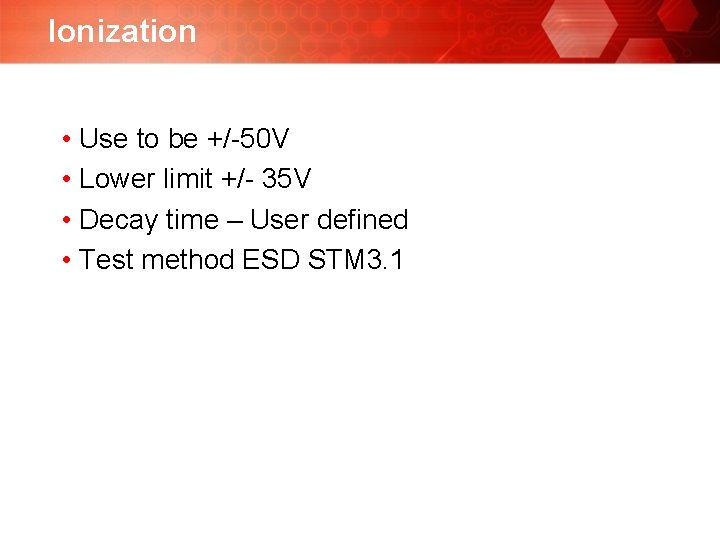 Ionization

• Use to be +/-50V
• Lower limit +/- 35V
• Decay time – User defined
• Test method ESD STM3.1